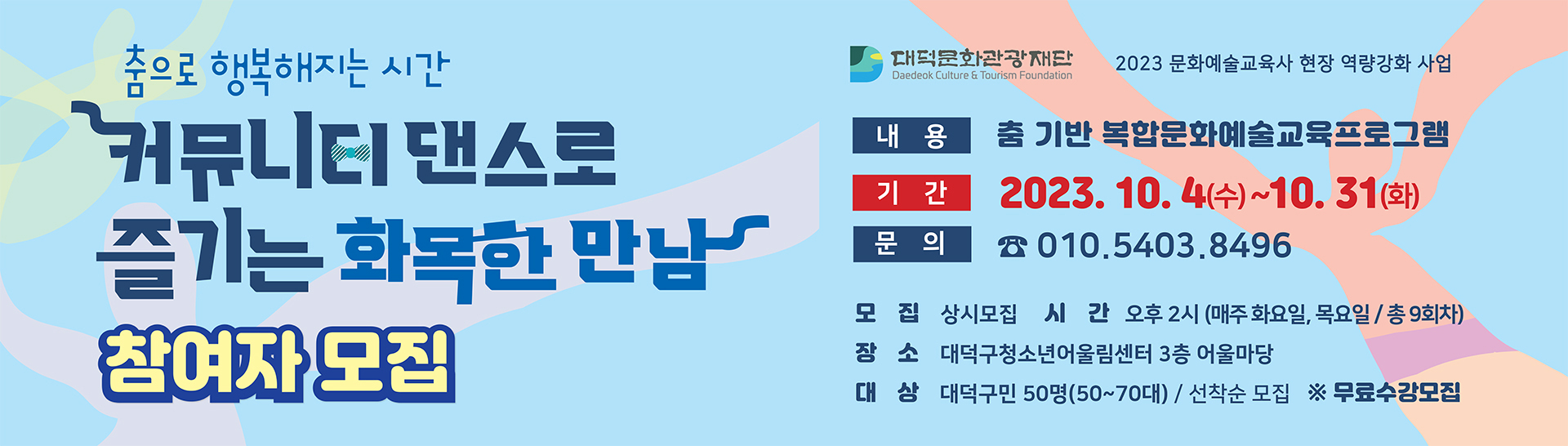 춤으로 행복해지는 시간

커뮤니티 댄스로 즐기는 화목한 만남

참여자 모집

대덕문화관광재단
Daedeok Culture & Tourism Foundation

2023 문화예술교육사 현장 역량강화 사업

내 용 춤 기반 복합문화예술교육프로그램

기 간 2023. 10. 4(수)~10. 31(화)

문 의 ☎ 010.5403.8496

모 집 상시모집 시 간 오후 2시 (매주 화요일, 목요일 / 총 9회차)

장 소 대덕구청소년어울림센터 3층 어울마당

대 상 대덕구민 50명(50~70대) / 선착순 모집 ※ 무료수강모집